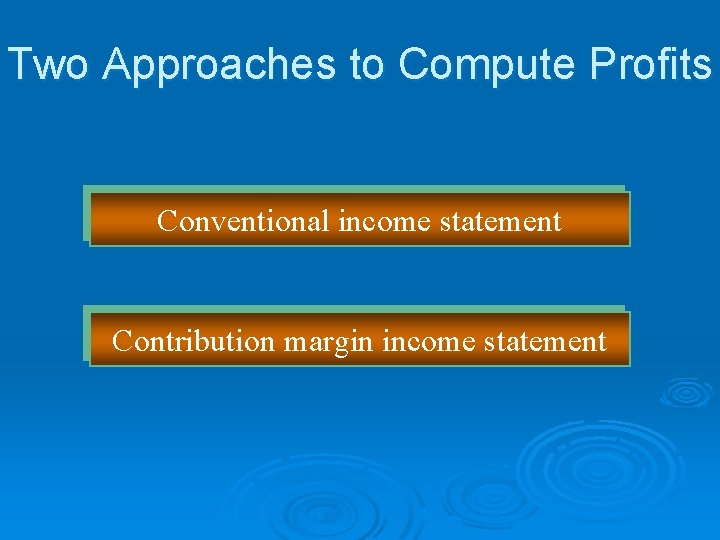 Two Approaches to Compute Profits

Conventional income statement

Contribution margin income statement